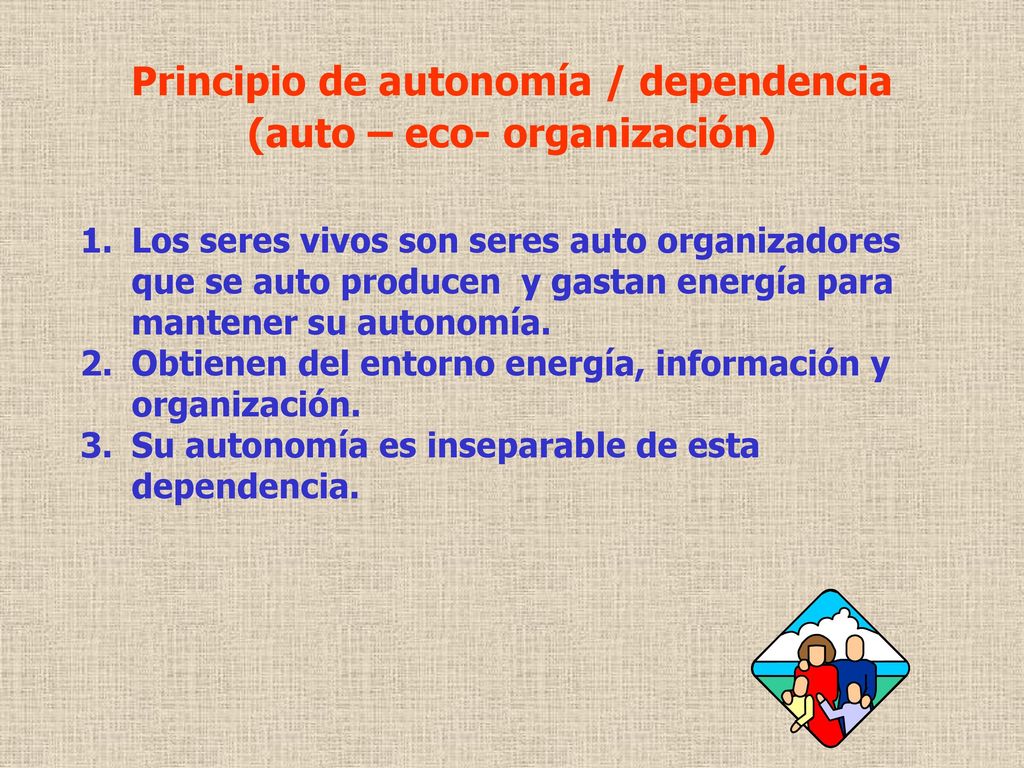 Principio de autonomía / dependencia (auto – eco- organización)

1. Los seres vivos son seres auto organizadores que se auto producen y gastan energía para mantener su autonomía.
2. Obtienen del entorno energía, información y organización.
3. Su autonomía es inseparable de esta dependencia.